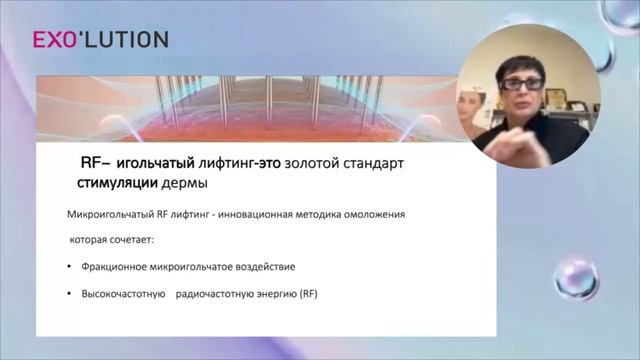 EXO'LUTION

RF– игольчатый лифтинг-это золотой стандарт стимуляции дермы

Микроигольчатый RF лифтинг - инновационная методика омоложения которая сочетает:

• Фракционное микроигольчатое воздействие

• Высокочастотную радиочастотную энергию (RF)